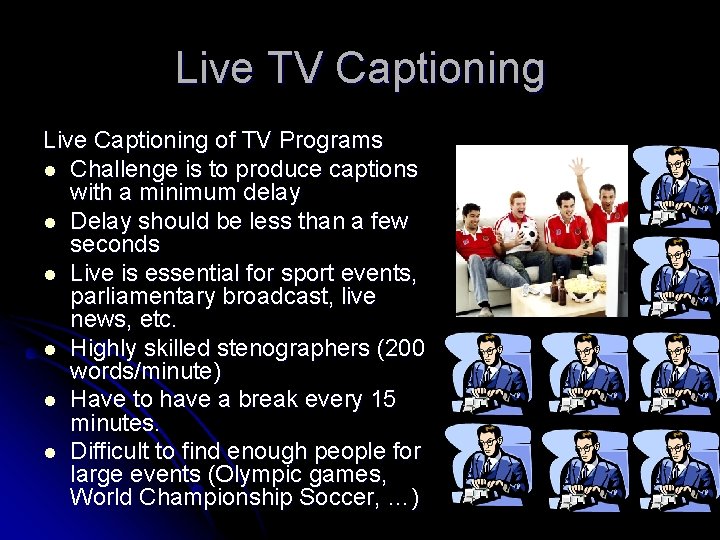 Live TV Captioning

Live Captioning of TV Programs

- Challenge is to produce captions with a minimum delay
- Delay should be less than a few seconds
- Live is essential for sport events, parliamentary broadcast, live news, etc.
- Highly skilled stenographers (200 words/minute)
- Have to have a break every 15 minutes.
- Difficult to find enough people for large events (Olympic games, World Championship Soccer, ...)